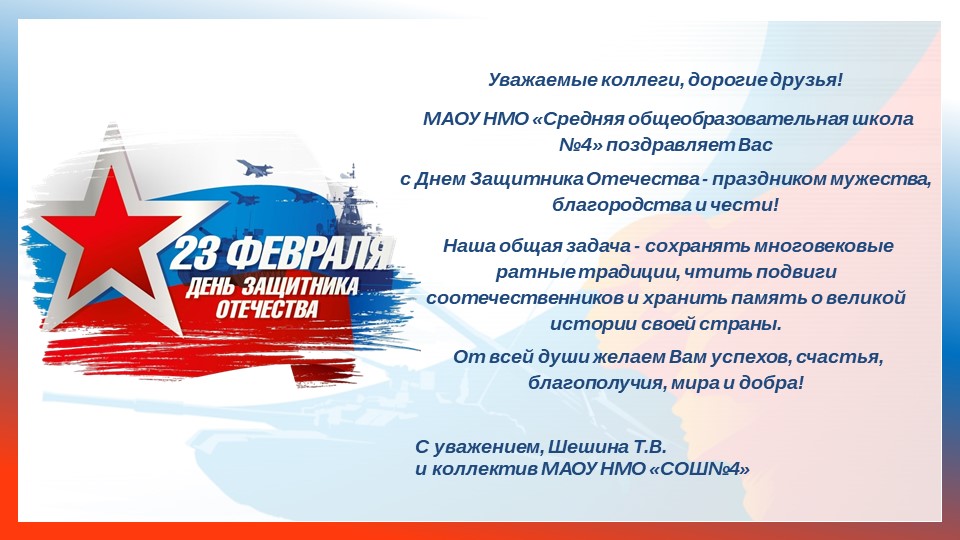 23 ФЕВРАЛЯ
ДЕНЬ ЗАЩИТНИКА ОТЕЧЕСТВА

Уважаемые коллеги, дорогие друзья!

МАОУ НМО «Средняя общеобразовательная школа №4» поздравляет Вас

с Днем Защитника Отечества - праздником мужества, благородства и чести!

Наша общая задача - сохранять многовековые ратные традиции, чтить подвиги соотечественников и хранить память о великой истории своей страны.

От всей души желаем Вам успехов, счастья, благополучия, мира и добра!

С уважением, Шешина Т.В.
и коллектив МАОУ НМО «СОШ№4»